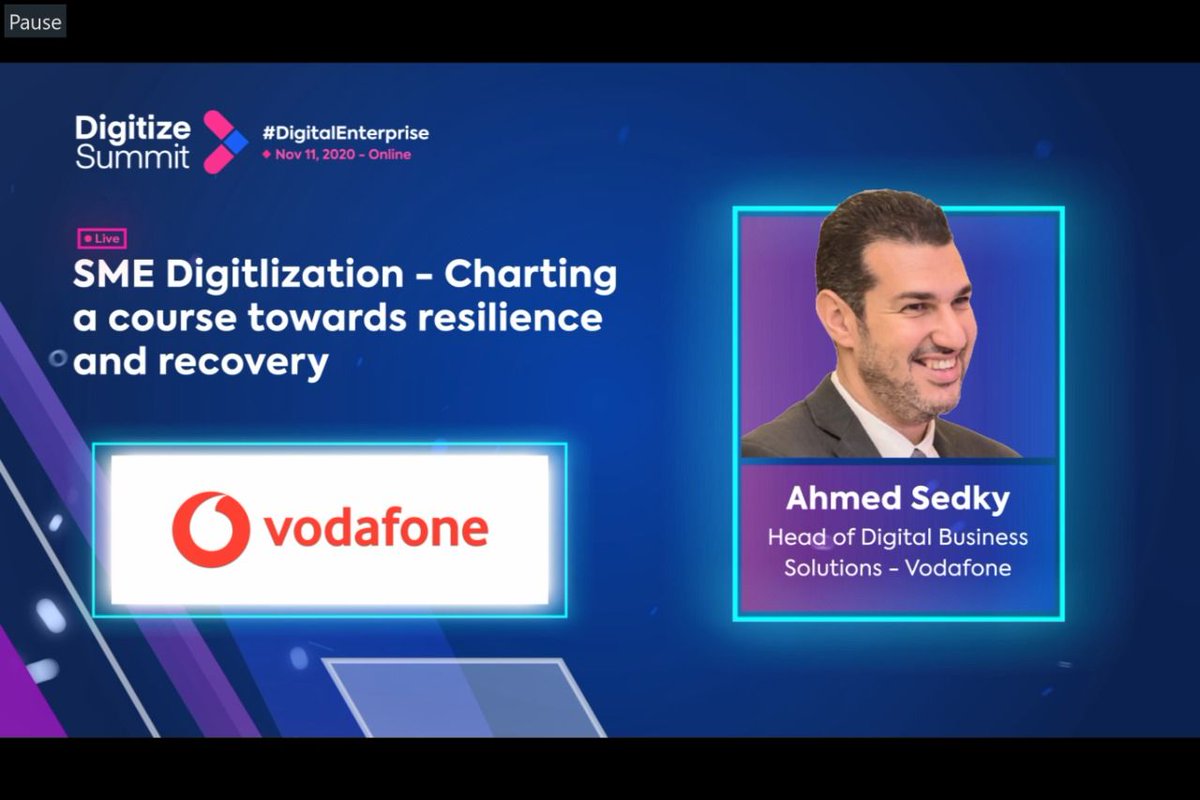 Pause

Digitize Summit

#DigitalEnterprise
Nov 11, 2020 - Online

Live

SME Digitlization - Charting a course towards resilience and recovery

vodafone

Ahmed Sedky
Head of Digital Business Solutions - Vodafone